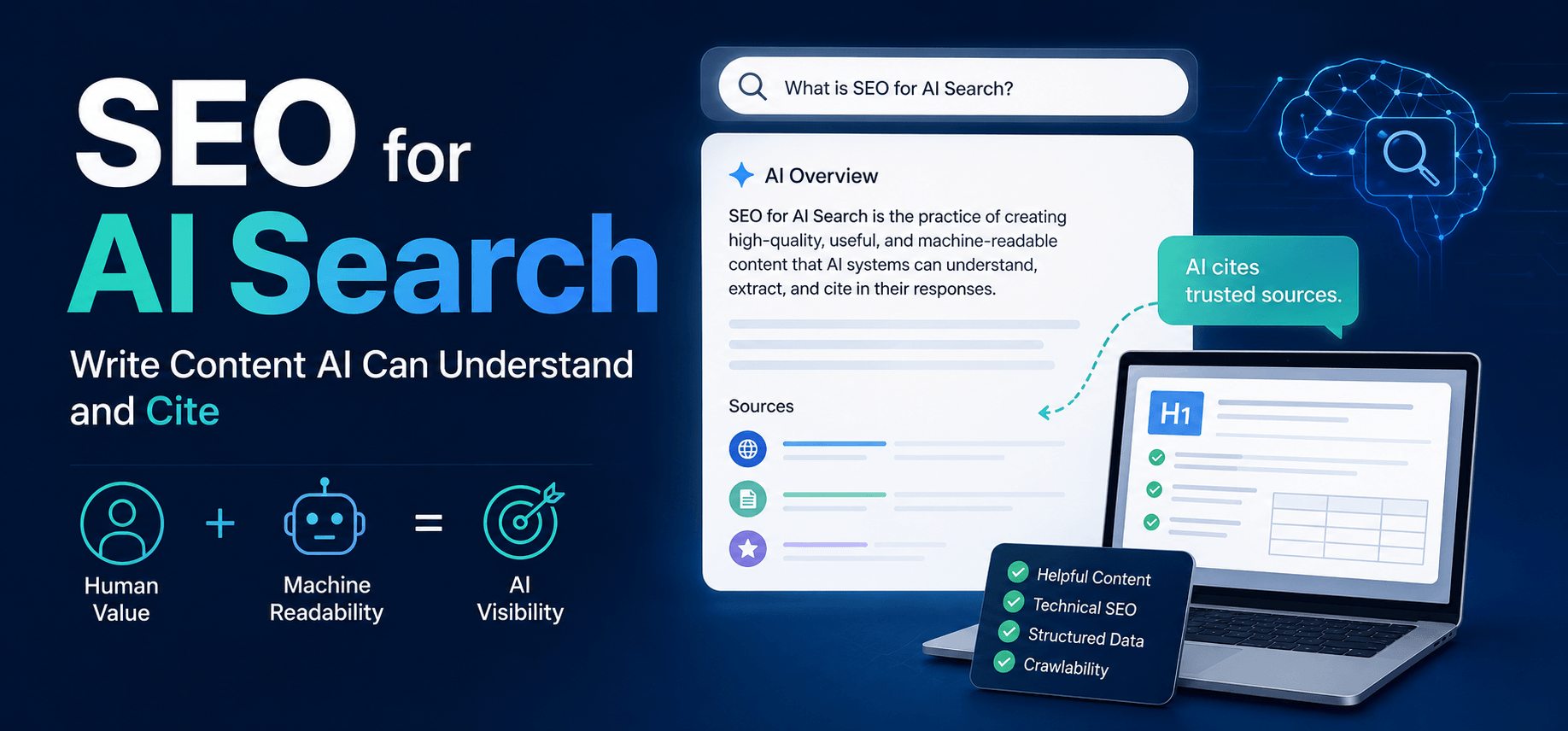 SEO for AI Search

Write Content AI Can Understand and Cite

Human Value + Machine Readability = AI Visibility

What is SEO for AI Search?

AI Overview

SEO for AI Search is the practice of creating high-quality, useful, and machine-readable content that AI systems can understand, extract, and cite in their responses.

Sources

AI cites trusted sources.

H1

Helpful Content
Technical SEO
Structured Data
Crawlability